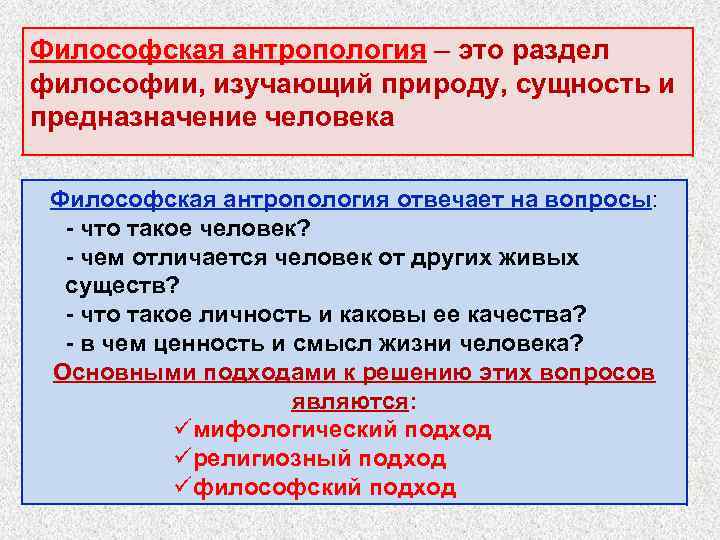 Философская антропология – это раздел философии, изучающий природу, сущность и предназначение человека

Философская антропология отвечает на вопросы:
- что такое человек?
- чем отличается человек от других живых существ?
- что такое личность и каковы ее качества?
- в чем ценность и смысл жизни человека?
Основными подходами к решению этих вопросов являются:
✓мифологический подход
✓религиозный подход
✓философский подход